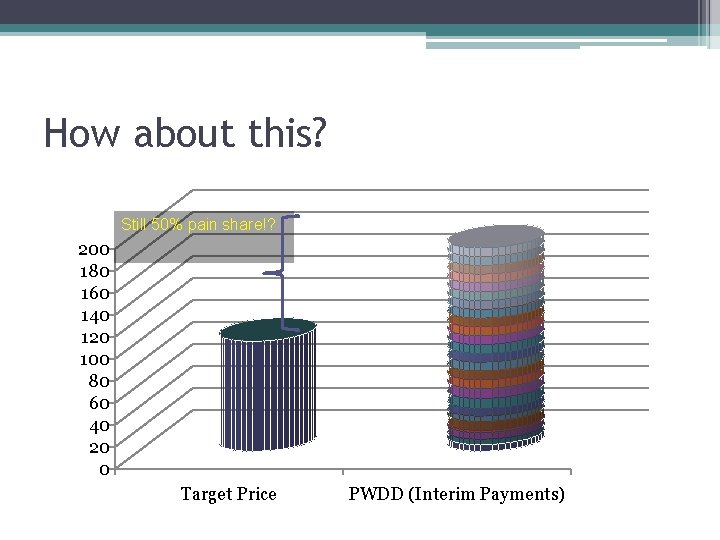 How about this?

Still 50% pain share!?

200
180
160
140
120
100
80
60
40
20
0

Target Price

PWDD (Interim Payments)